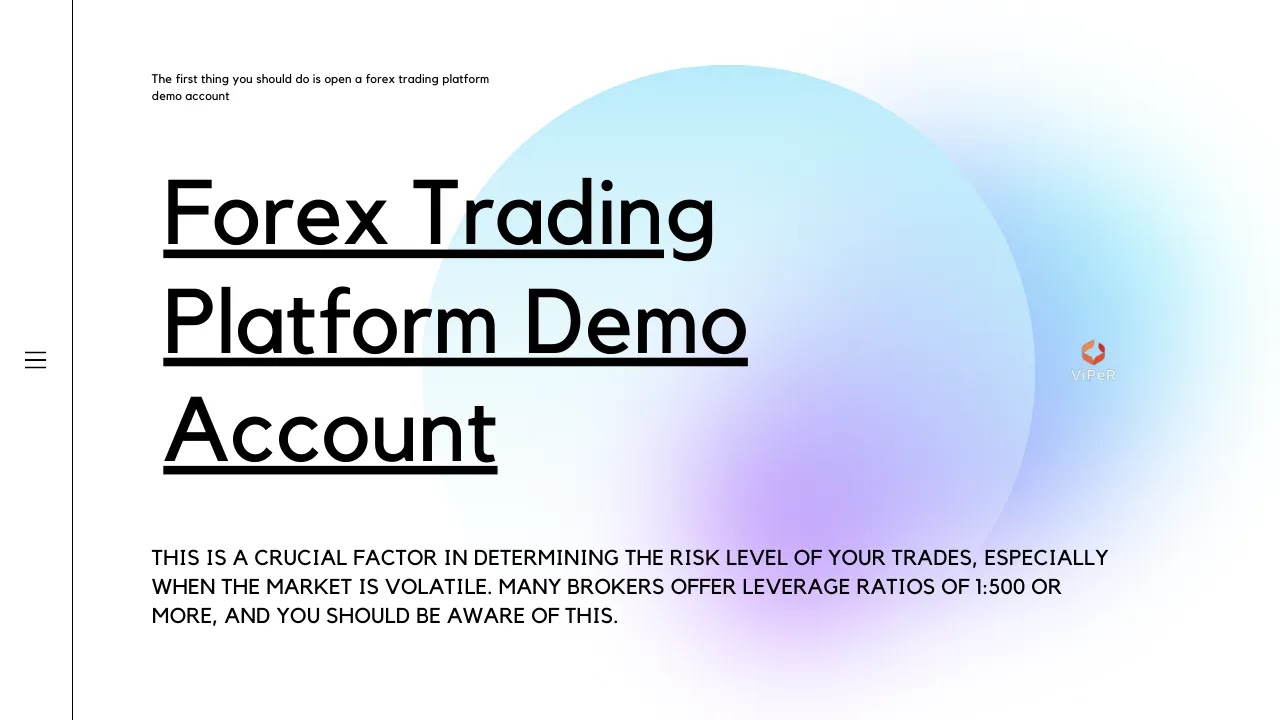 The first thing you should do is open a forex trading platform demo account

Forex Trading Platform Demo Account

ViPeR

THIS IS A CRUCIAL FACTOR IN DETERMINING THE RISK LEVEL OF YOUR TRADES, ESPECIALLY WHEN THE MARKET IS VOLATILE. MANY BROKERS OFFER LEVERAGE RATIOS OF 1:500 OR MORE, AND YOU SHOULD BE AWARE OF THIS.